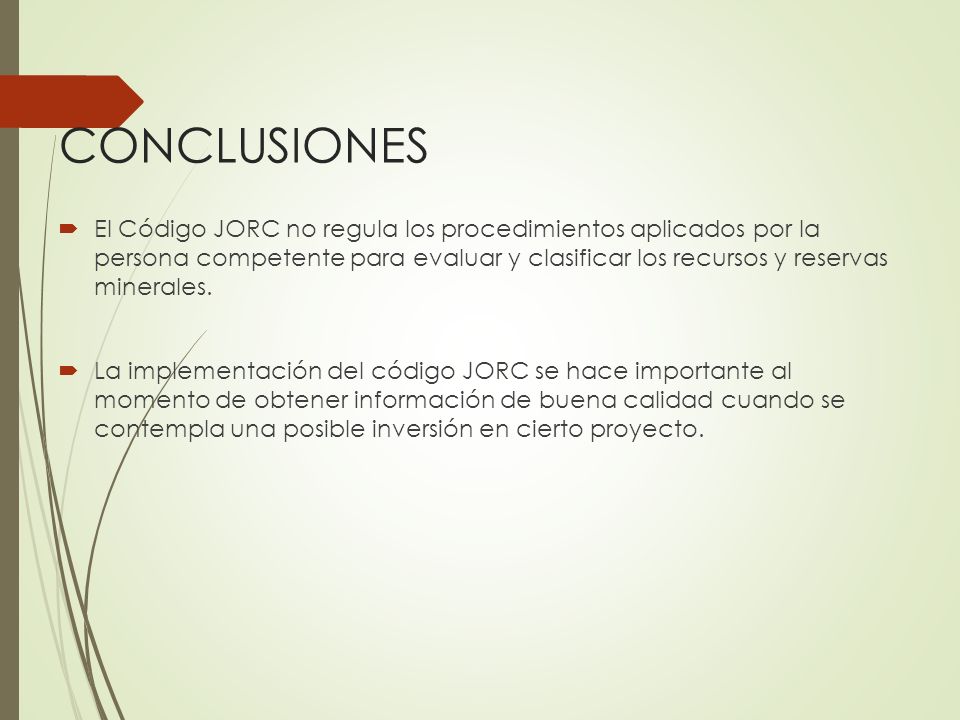 CONCLUSIONES

El Código JORC no regula los procedimientos aplicados por la persona competente para evaluar y clasificar los recursos y reservas minerales.

La implementación del código JORC se hace importante al momento de obtener información de buena calidad cuando se contempla una posible inversión en cierto proyecto.